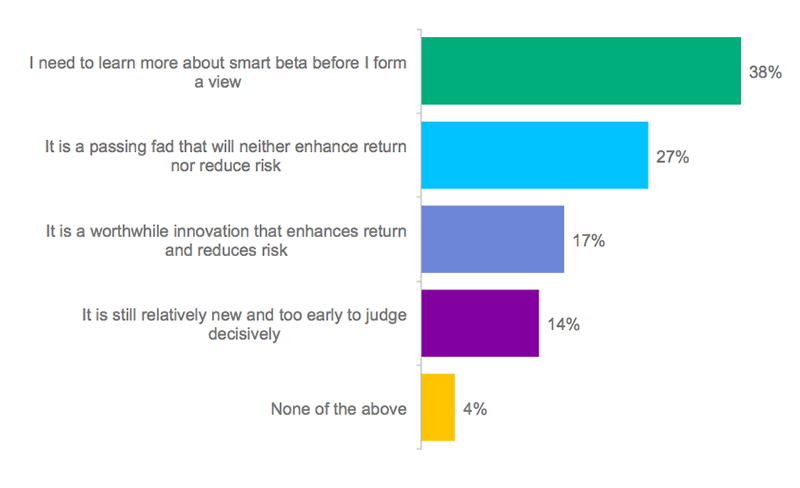 I need to learn more about smart beta before I form a view
38%

It is a passing fad that will neither enhance return nor reduce risk
27%

It is a worthwhile innovation that enhances return and reduces risk
17%

It is still relatively new and too early to judge decisively
14%

None of the above
4%